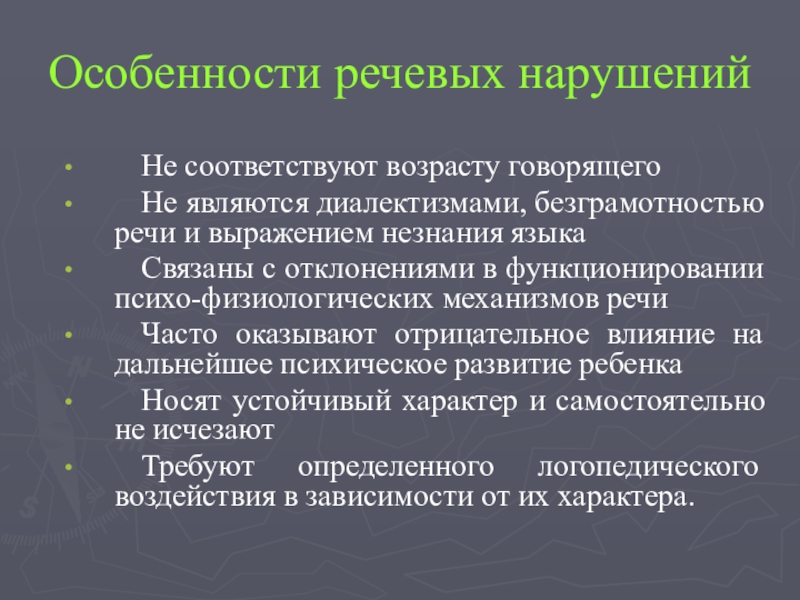 Особенности речевых нарушений

• Не соответствуют возрасту говорящего
• Не являются диалектизмами, безграмотностью речи и выражением незнания языка
• Связаны с отклонениями в функционировании психо-физиологических механизмов речи
• Часто оказывают отрицательное влияние на дальнейшее психическое развитие ребенка
• Носят устойчивый характер и самостоятельно не исчезают
• Требуют определенного логопедического воздействия в зависимости от их характера.